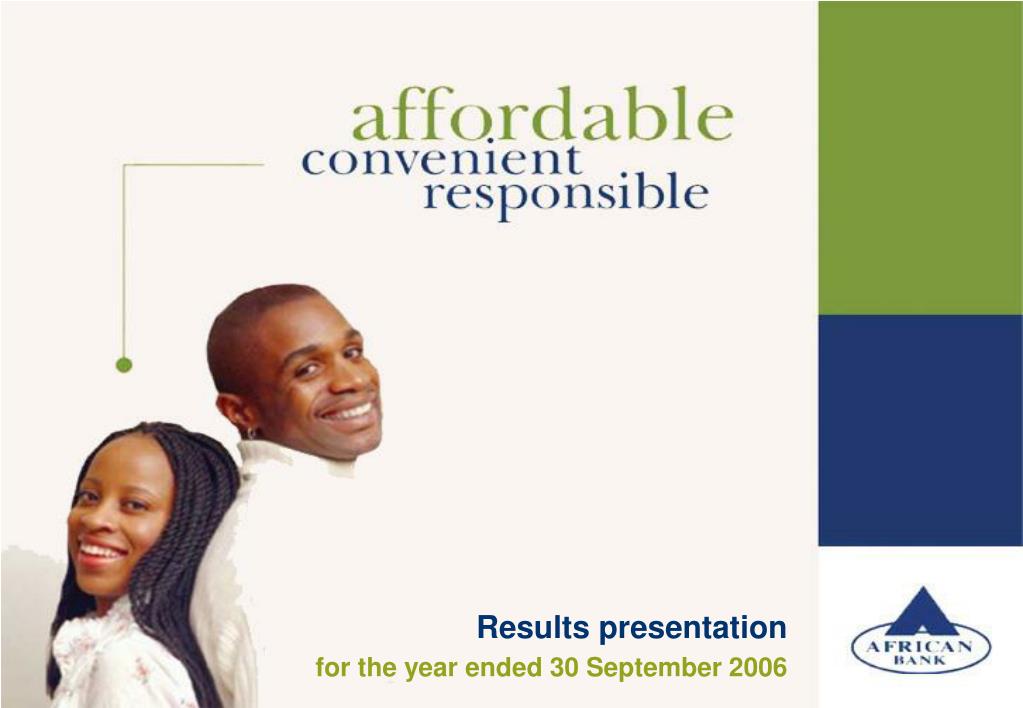 affordable
convenient
responsible

Results presentation
for the year ended 30 September 2006

AFRICAN
BANK